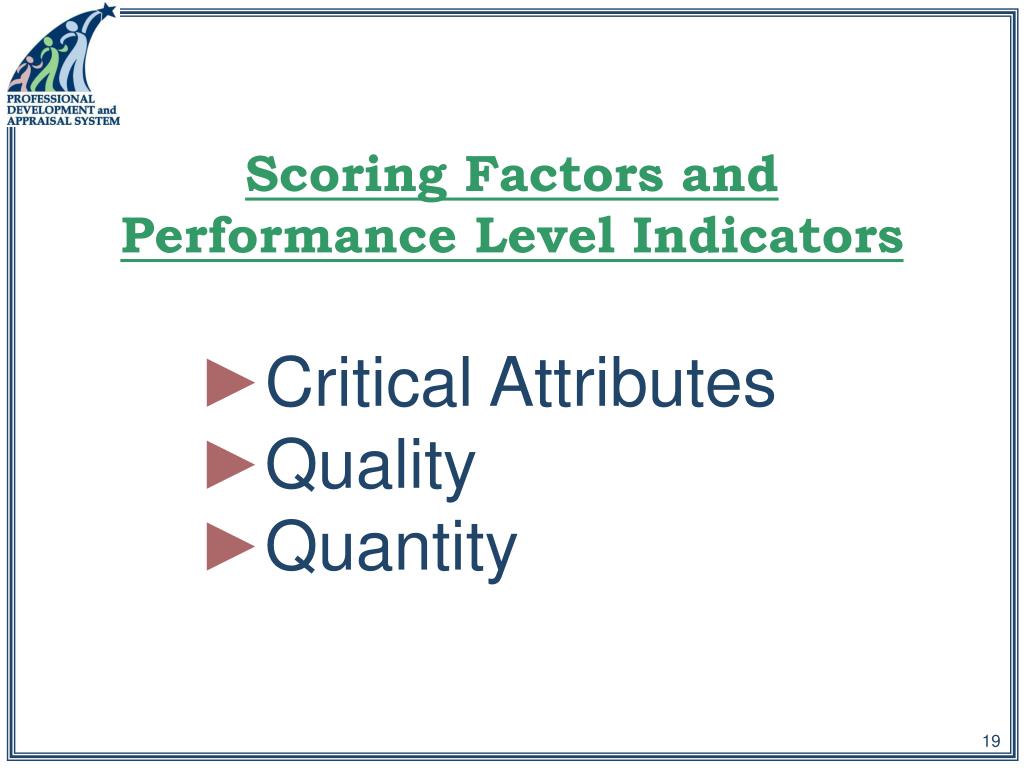 PROFESSIONAL DEVELOPMENT and APPRAISAL SYSTEM

Scoring Factors and Performance Level Indicators

►Critical Attributes
►Quality
►Quantity

19